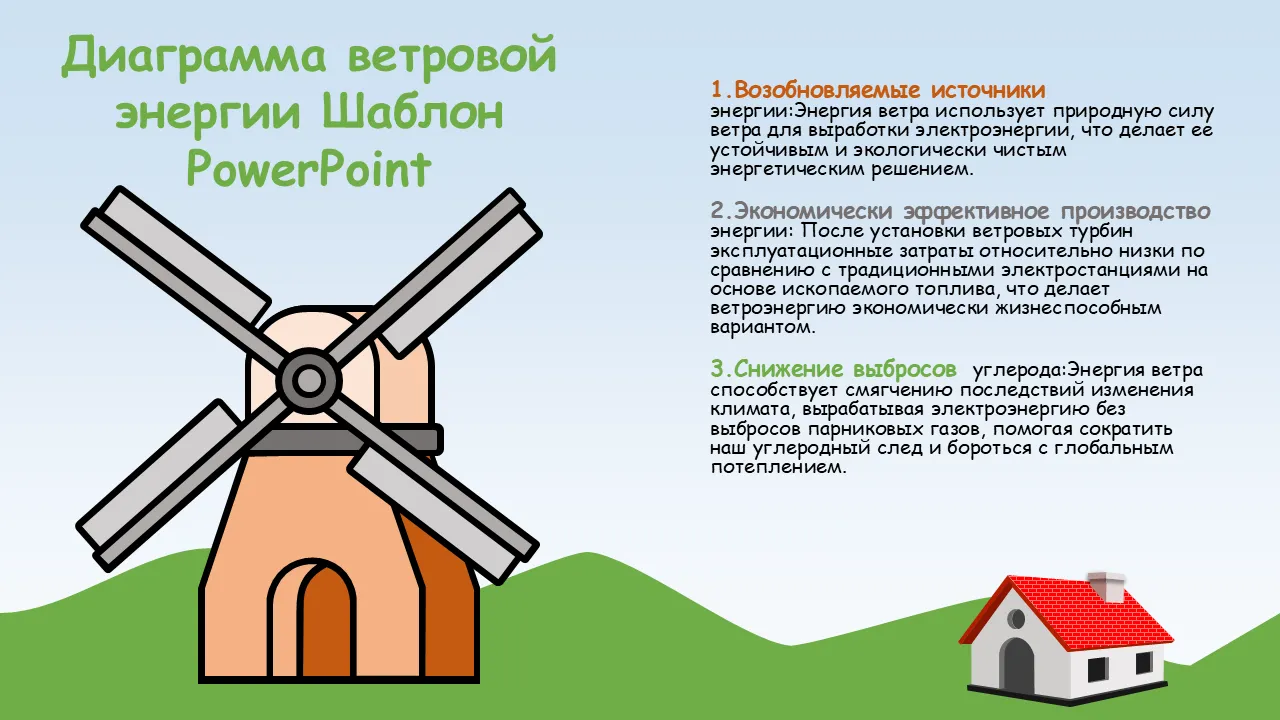 Диаграмма ветровой энергии Шаблон PowerPoint

1.Возобновляемые источники энергии:Энергия ветра использует природную силу ветра для выработки электроэнергии, что делает ее устойчивым и экологически чистым энергетическим решением.

2.Экономически эффективное производство энергии: После установки ветровых турбин эксплуатационные затраты относительно низки по сравнению с традиционными электростанциями на основе ископаемого топлива, что делает ветроэнергию экономически жизнеспособным вариантом.

3.Снижение выбросов углерода:Энергия ветра способствует смягчению последствий изменения климата, вырабатывая электроэнергию без выбросов парниковых газов, помогая сократить наш углеродный след и бороться с глобальным потеплением.